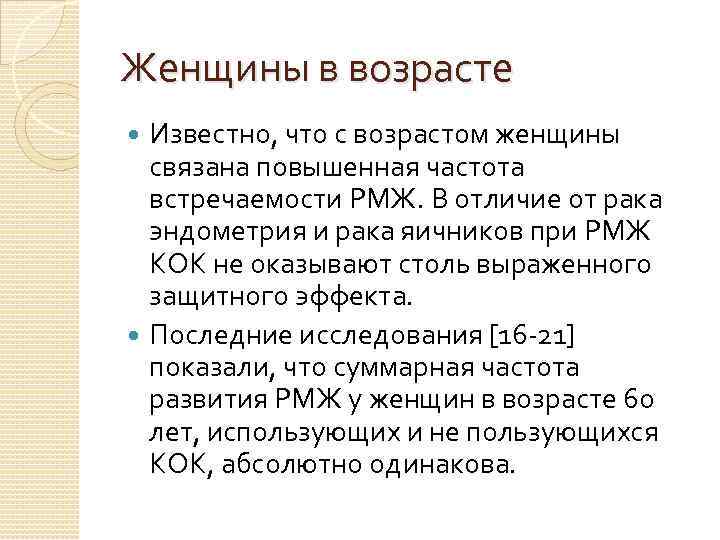 Женщины в возрасте

Известно, что с возрастом женщины связана повышенная частота встречаемости РМЖ. В отличие от рака эндометрия и рака яичников при РМЖ КОК не оказывают столь выраженного защитного эффекта.

Последние исследования [16-21] показали, что суммарная частота развития РМЖ у женщин в возрасте 60 лет, использующих и не пользующихся КОК, абсолютно одинакова.